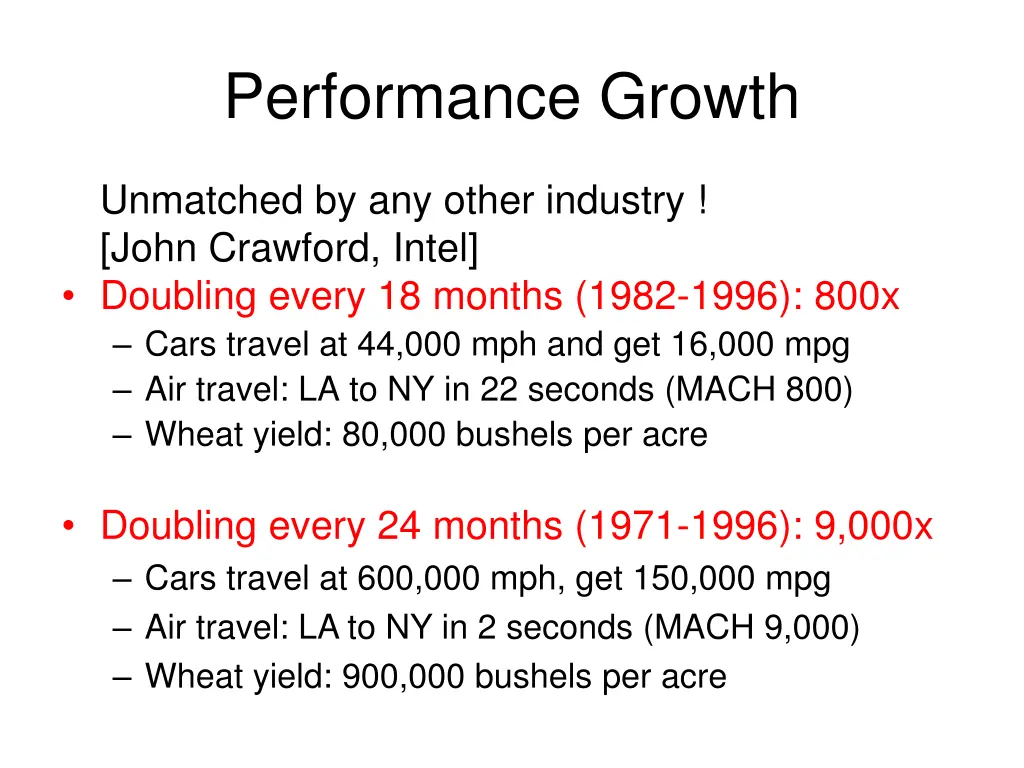 Performance Growth

Unmatched by any other industry !
[John Crawford, Intel]

• Doubling every 18 months (1982-1996): 800x
– Cars travel at 44,000 mph and get 16,000 mpg
– Air travel: LA to NY in 22 seconds (MACH 800)
– Wheat yield: 80,000 bushels per acre

• Doubling every 24 months (1971-1996): 9,000x
– Cars travel at 600,000 mph, get 150,000 mpg
– Air travel: LA to NY in 2 seconds (MACH 9,000)
– Wheat yield: 900,000 bushels per acre